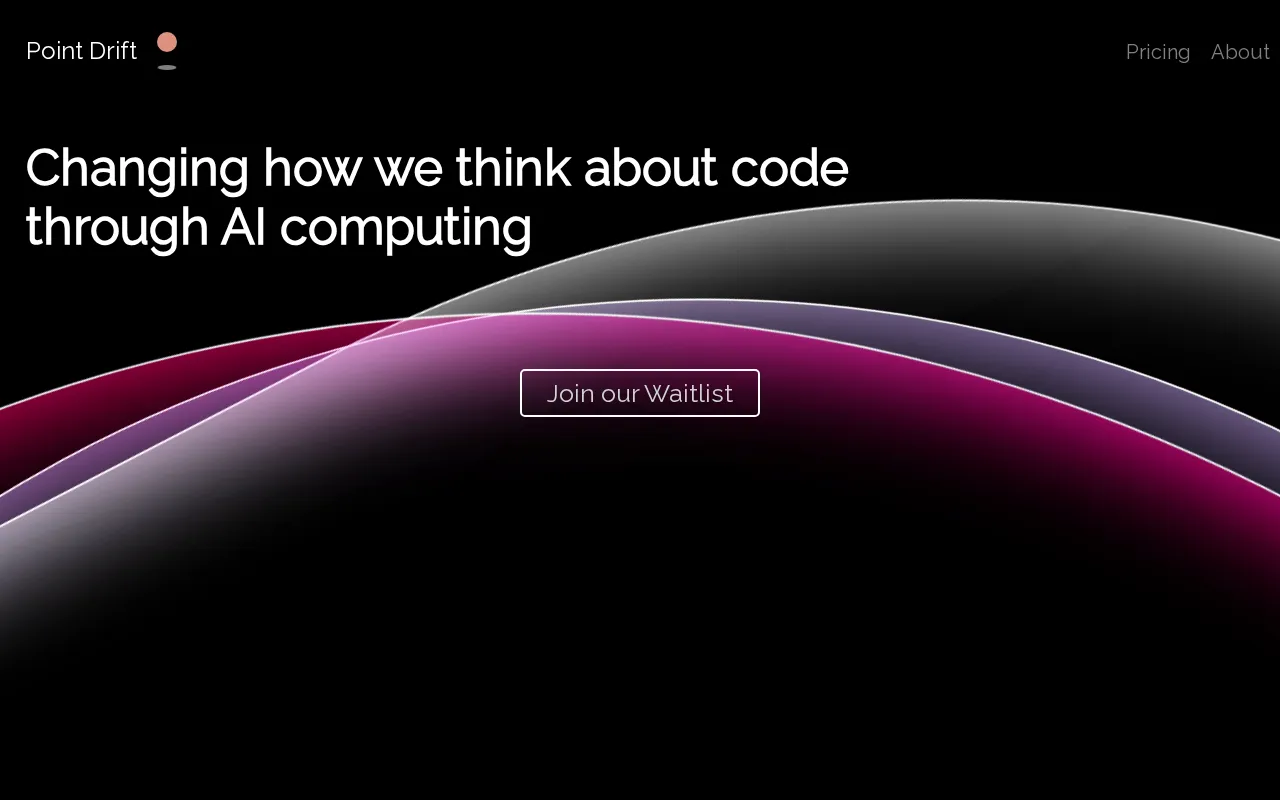 Point Drift

Pricing About

Changing how we think about code through AI computing

Join our Waitlist